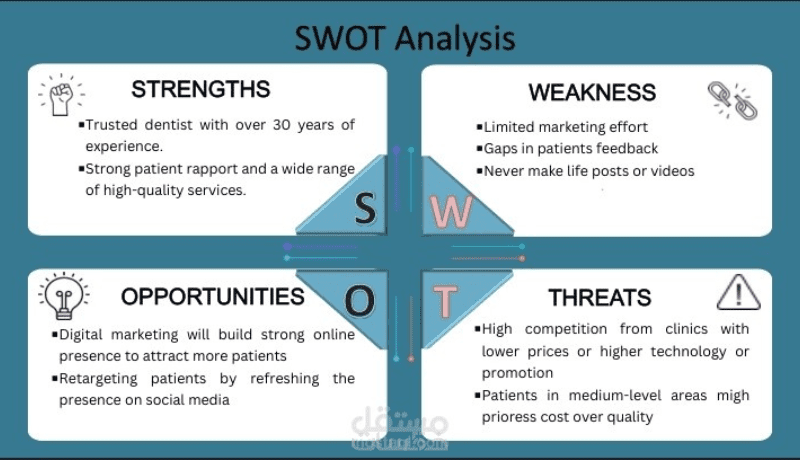 SWOT Analysis

STRENGTHS

▪Trusted dentist with over 30 years of experience.

▪Strong patient rapport and a wide range of high-quality services.

WEAKNESS

▪Limited marketing effort

▪Gaps in patients feedback

▪Never make life posts or videos

S W O T

OPPORTUNITIES

▪Digital marketing will build strong online presence to attract more patients

▪Retargeting patients by refreshing the presence on social media

THREATS

▪High competition from clinics with lower prices or higher technology or promotion

▪Patients in medium-level areas migh prioress cost over quality

مستقل
mostaql.com